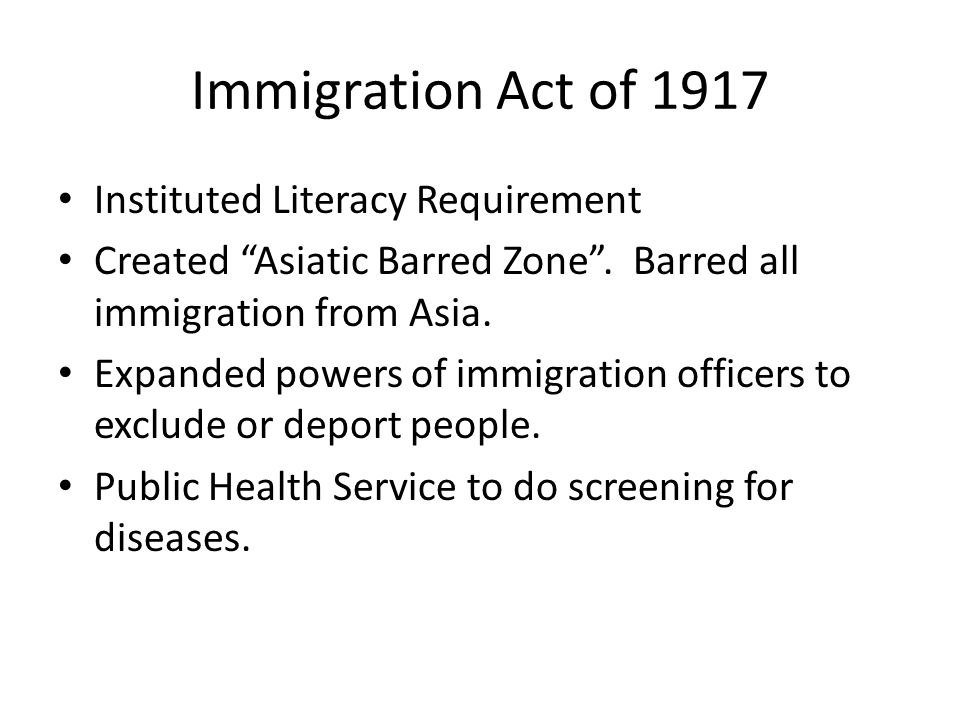 Immigration Act of 1917

• Instituted Literacy Requirement
• Created “Asiatic Barred Zone”. Barred all immigration from Asia.
• Expanded powers of immigration officers to exclude or deport people.
• Public Health Service to do screening for diseases.